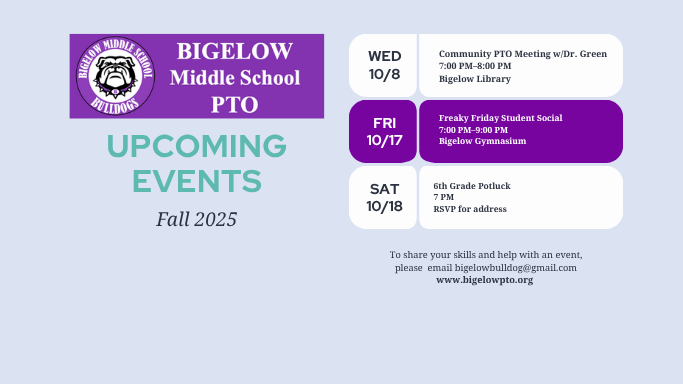 BIGELOW MIDDLE SCHOOL
BULLDOGS

BIGELOW
Middle School
PTO

UPCOMING EVENTS

Fall 2025

WED 10/8

Community PTO Meeting w/Dr. Green
7:00 PM–8:00 PM
Bigelow Library

FRI 10/17

Freaky Friday Student Social
7:00 PM–9:00 PM
Bigelow Gymnasium

SAT 10/18

6th Grade Potluck
7 PM
RSVP for address

To share your skills and help with an event, please email bigelowbulldog@gmail.com
www.bigelowpto.org